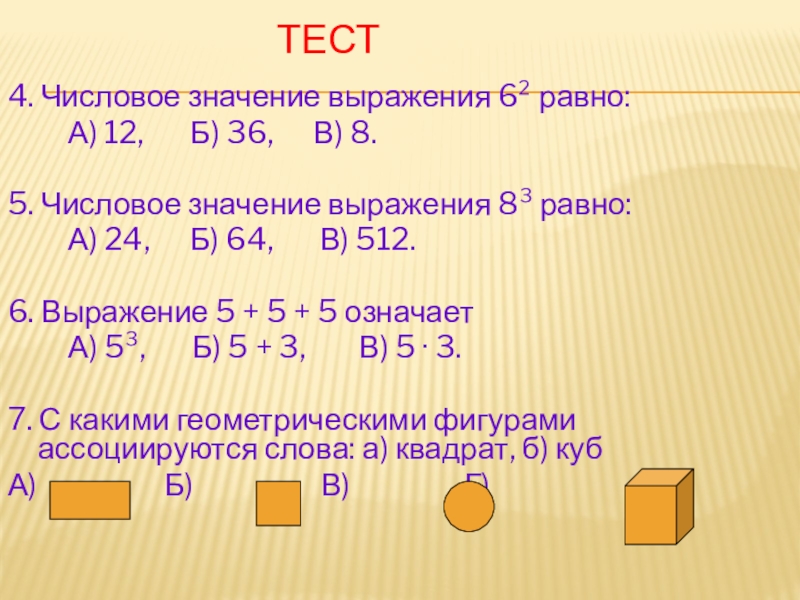 ТЕСТ

4. Числовое значение выражения $6^2$ равно:
А) 12, Б) 36, В) 8.

5. Числовое значение выражения $8^3$ равно:
А) 24, Б) 64, В) 512.

6. Выражение 5 + 5 + 5 означает
А) $5^3$, Б) 5 + 3, В) $5 \cdot 3$.

7. С какими геометрическими фигурами ассоциируются слова: а) квадрат, б) куб
А) Б) В) Г)